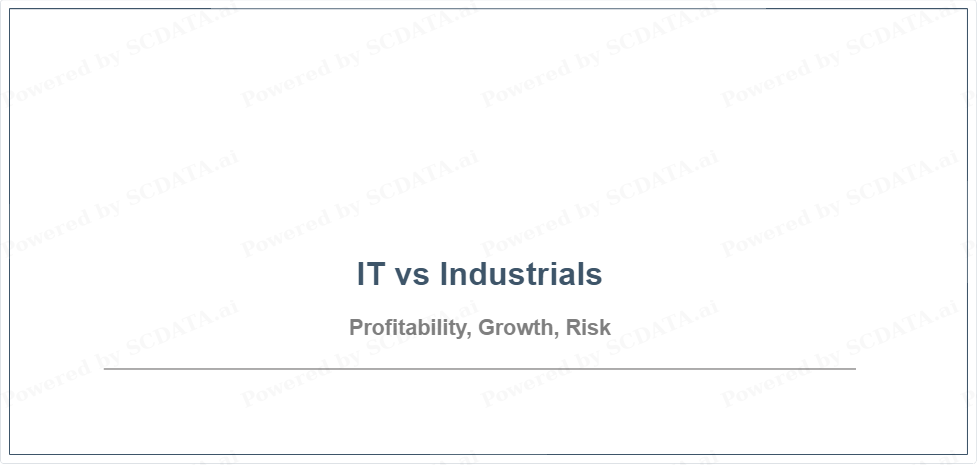 IT vs Industrials

Profitability, Growth, Risk

Powered by SCDATA.ai